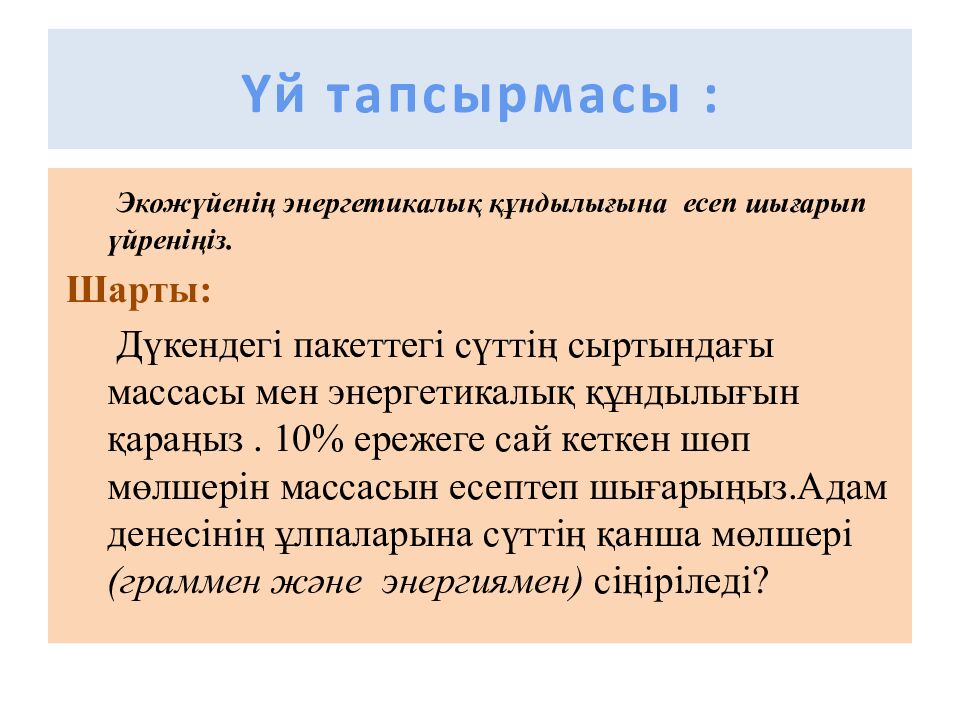 Үй тапсырмасы :

Экожүйенің энергетикалық құндылығына есеп шығарып үйреніңіз.

Шарты:

Дүкендегі пакеттегі сүттің сыртындағы массасы мен энергетикалық құндылығын қараңыз . 10% ережеге сай кеткен шөп мөлшерін массасын есептеп шығарыңыз.Адам денесінің ұлпаларына сүттің қанша мөлшері (граммен және энергиямен) сіңіріледі?